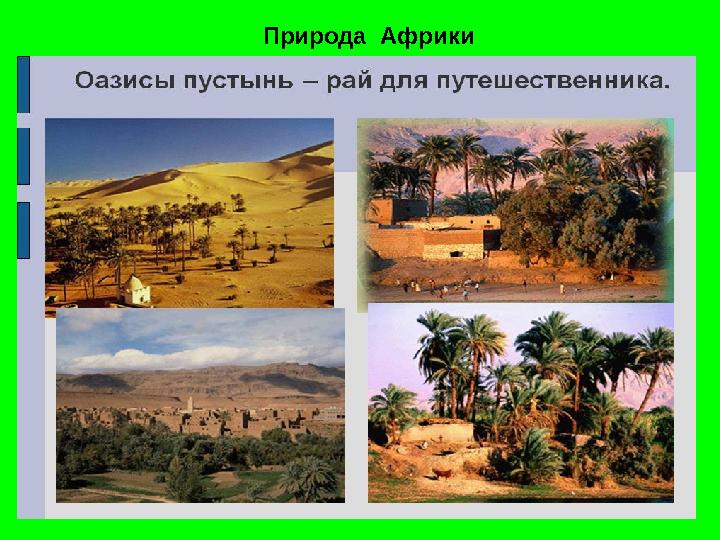 Природа Африки

Оазисы пустынь – рай для путешественника.